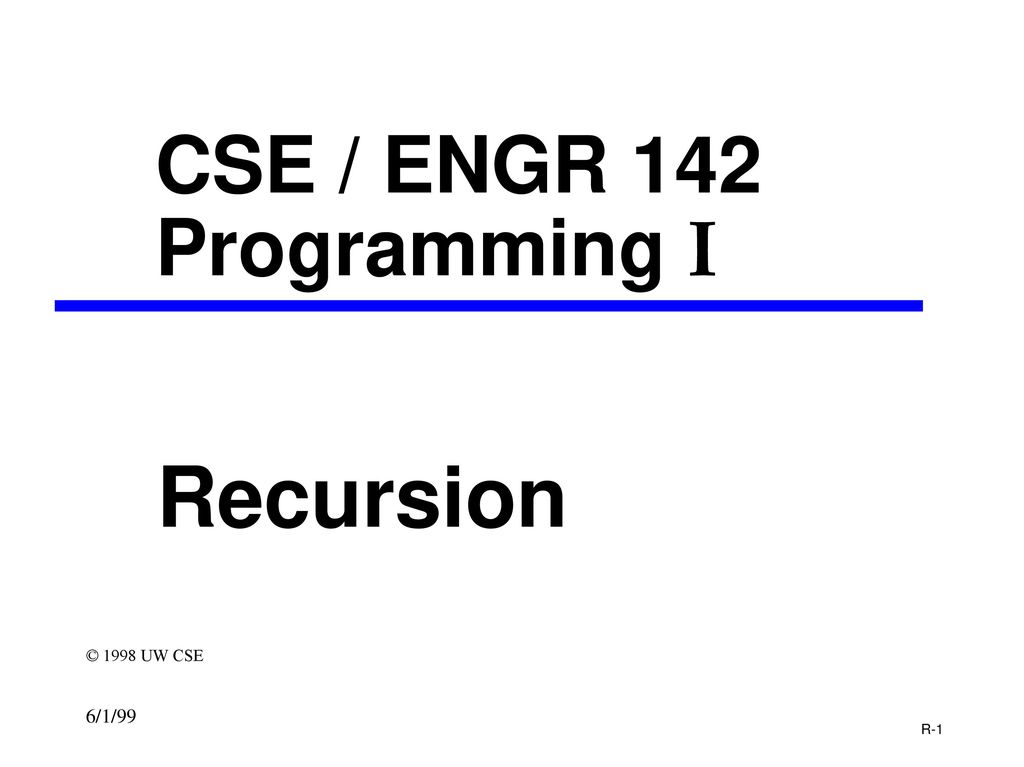 CSE / ENGR 142
Programming I

Recursion

© 1998 UW CSE

6/1/99

R-1